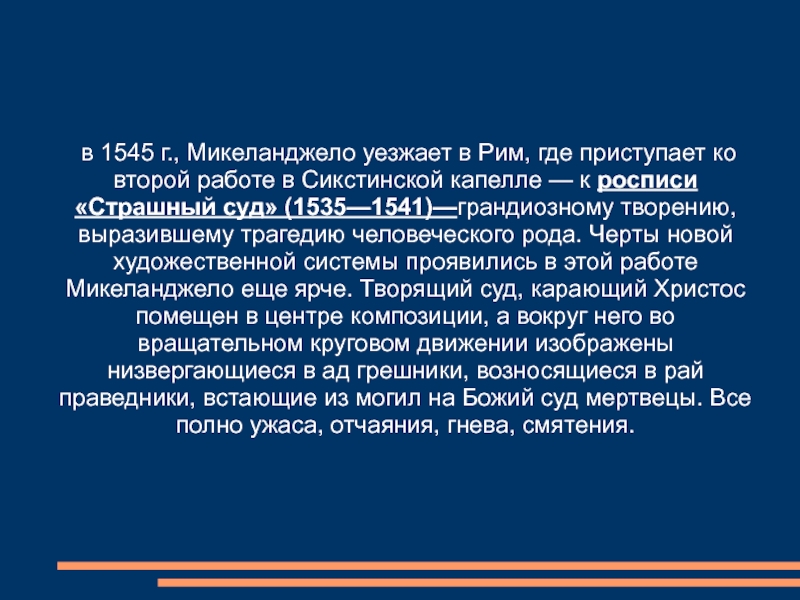 в 1545 г., Микеланджело уезжает в Рим, где приступает ко второй работе в Сикстинской капелле — к росписи «Страшный суд» (1535—1541)—грандиозному творению, выразившему трагедию человеческого рода. Черты новой художественной системы проявились в этой работе Микеланджело еще ярче. Творящий суд, карающий Христос помещен в центре композиции, а вокруг него во вращательном круговом движении изображены низвергающиеся в ад грешники, возносящиеся в рай праведники, встающие из могил на Божий суд мертвецы. Все полно ужаса, отчаяния, гнева, смятения.